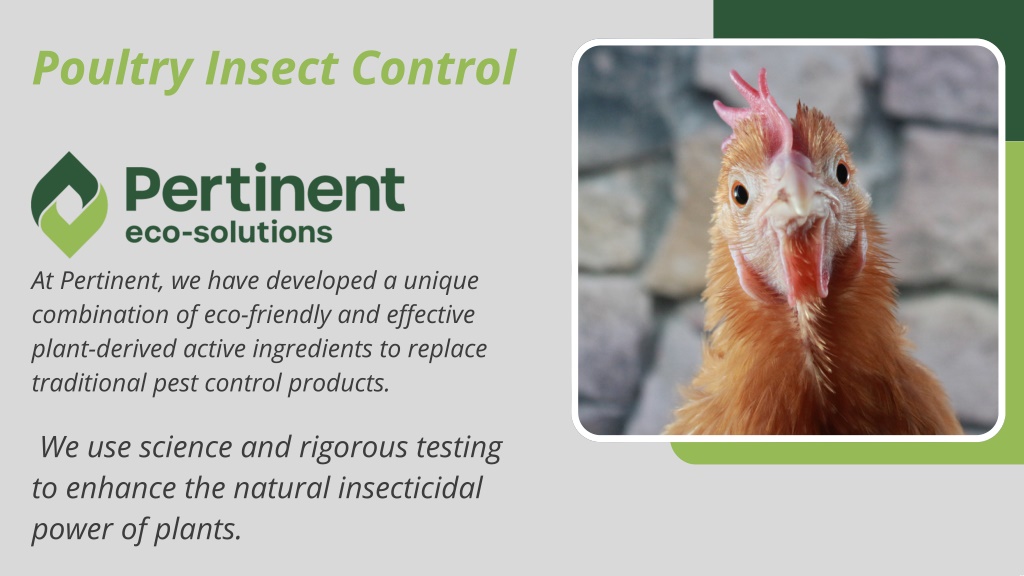 Poultry Insect Control

Pertinent
eco-solutions

At Pertinent, we have developed a unique combination of eco-friendly and effective plant-derived active ingredients to replace traditional pest control products.

We use science and rigorous testing to enhance the natural insecticidal power of plants.